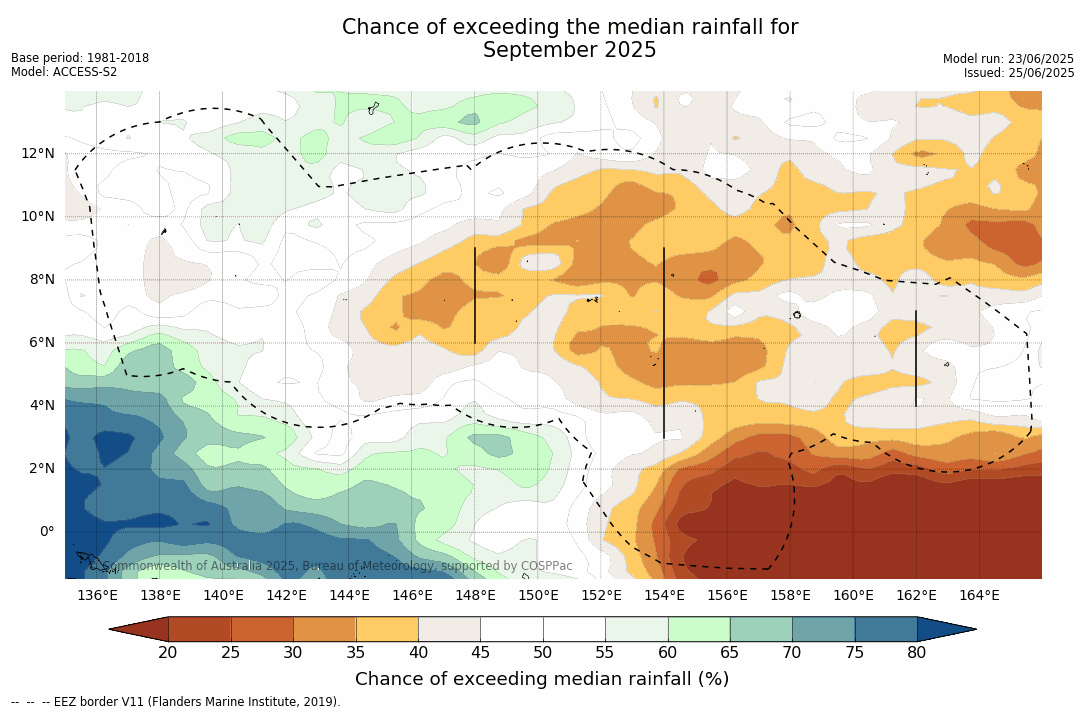 Chance of exceeding the median rainfall for
September 2025

Base period: 1981-2018
Model: ACCESS-S2

Model run: 23/06/2025
Issued: 25/06/2025

12°N
10°N
8°N
6°N
4°N
2°N
0°

© Commonwealth of Australia 2025, Bureau of Meteorology, supported by COSPPac

136°E 138°E 140°E 142°E 144°E 146°E 148°E 150°E 152°E 154°E 156°E 158°E 160°E 162°E 164°E

20 25 30 35 40 45 50 55 60 65 70 75 80

Chance of exceeding median rainfall (%)

-- -- -- EEZ border V11 (Flanders Marine Institute, 2019).